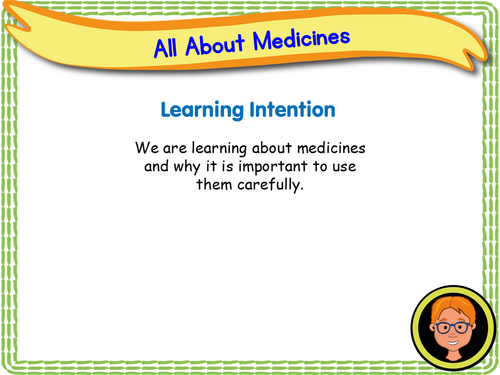 All About Medicines

Learning Intention

We are learning about medicines and why it is important to use them carefully.